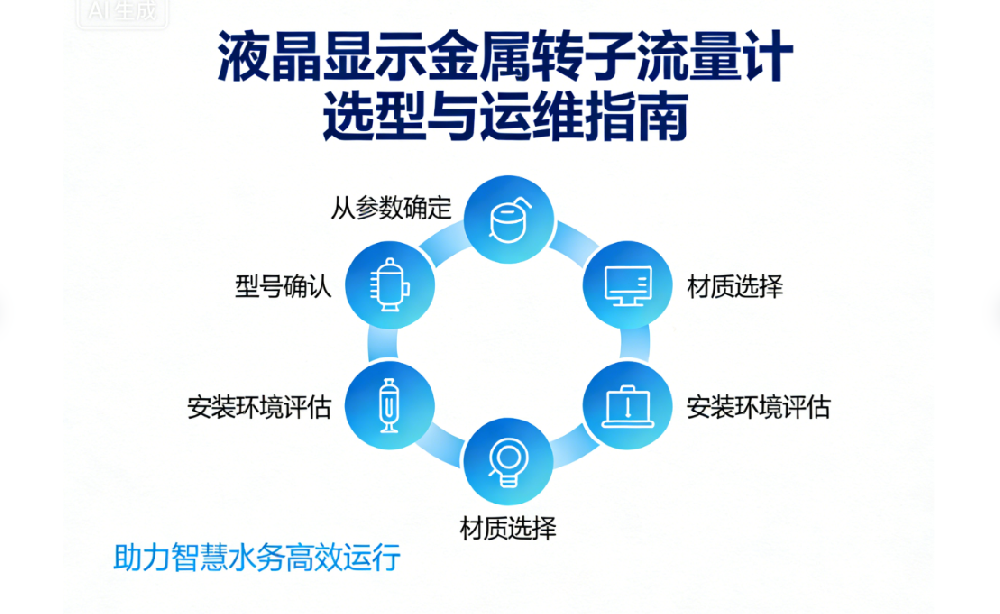 AI生成

液晶显示金属转子流量计
选型与运维指南

从参数确定

材质选择

安装环境评估

材质选择

安装环境评估

型号确认

助力智慧水务高效运行